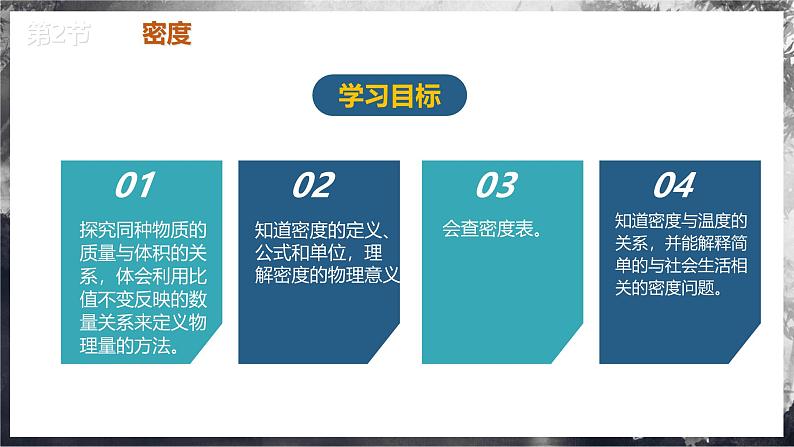 第2节　密度

学习目标

01

探究同种物质的质量与体积的关系，体会利用比值不变反映的数量关系来定义物理量的方法。

02

知道密度的定义、公式和单位，理解密度的物理意义

03

会查密度表。

04

知道密度与温度的关系，并能解释简单的与社会生活相关的密度问题。